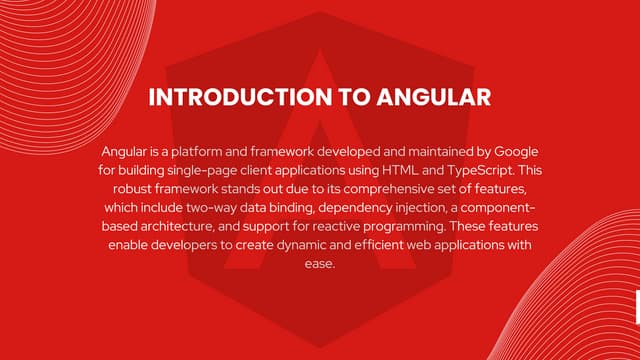 INTRODUCTION TO ANGULAR

Angular is a platform and framework developed and maintained by Google for building single-page client applications using HTML and TypeScript. This robust framework stands out due to its comprehensive set of features, which include two-way data binding, dependency injection, a component-based architecture, and support for reactive programming. These features enable developers to create dynamic and efficient web applications with ease.